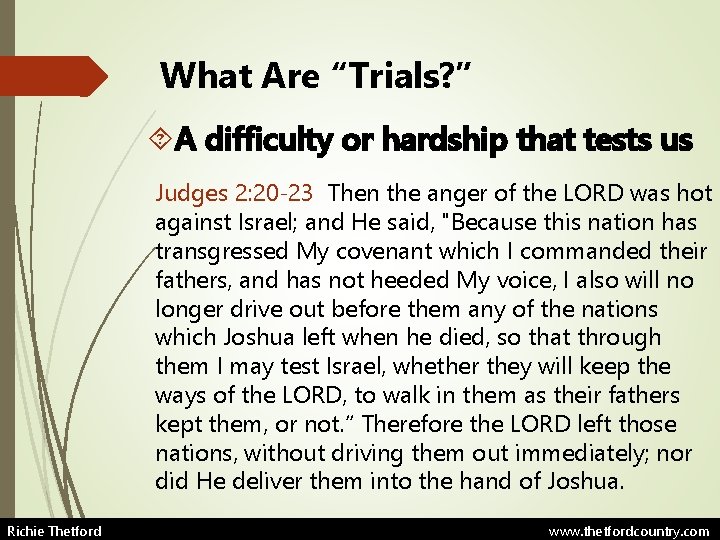 What Are “Trials?”

A difficulty or hardship that tests us

Judges 2:20-23 Then the anger of the LORD was hot against Israel; and He said, "Because this nation has transgressed My covenant which I commanded their fathers, and has not heeded My voice, I also will no longer drive out before them any of the nations which Joshua left when he died, so that through them I may test Israel, whether they will keep the ways of the LORD, to walk in them as their fathers kept them, or not.” Therefore the LORD left those nations, without driving them out immediately; nor did He deliver them into the hand of Joshua.

Richie Thetford

www.thetfordcountry.com